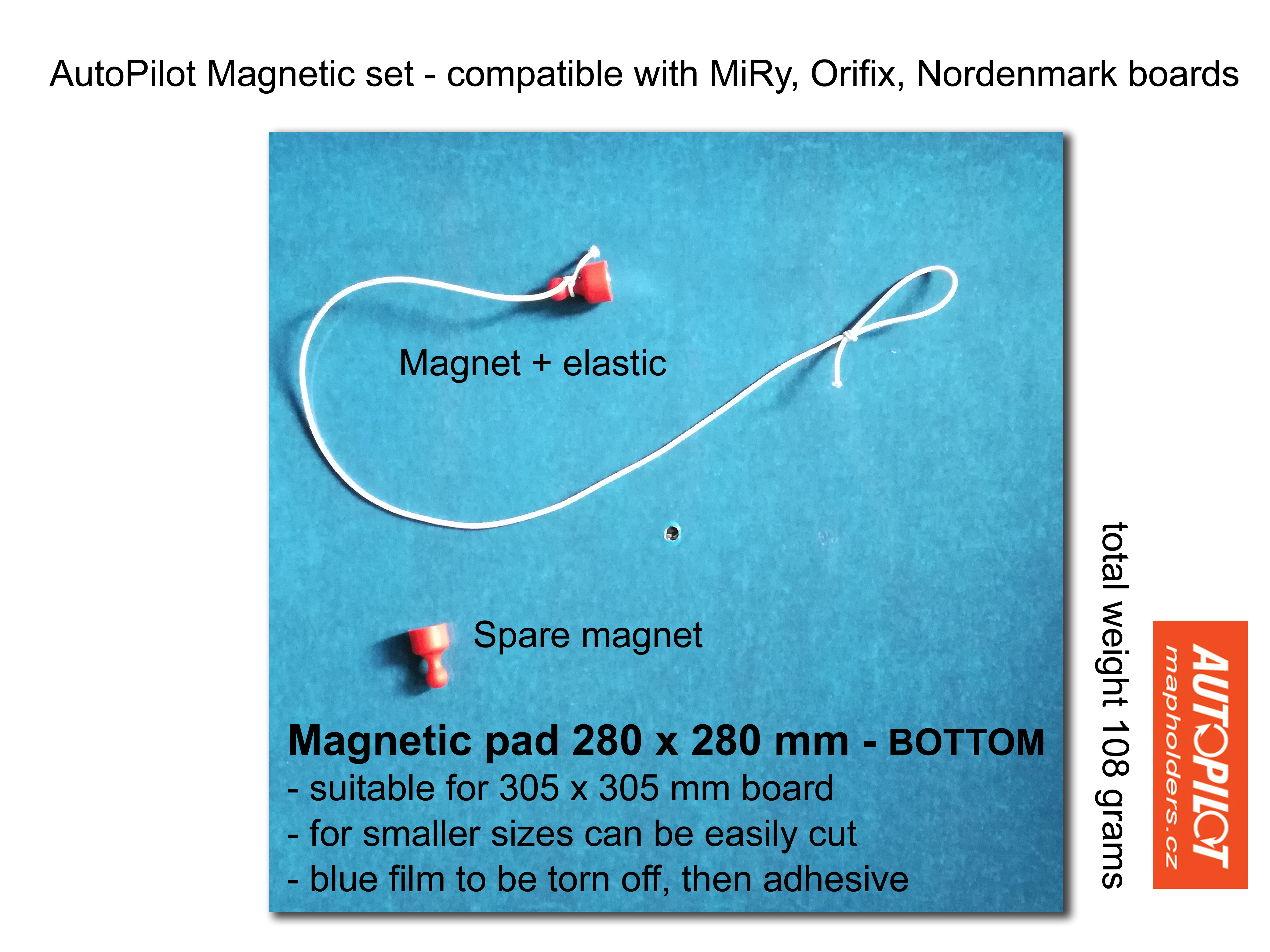 AutoPilot Magnetic set - compatible with MiRy, Orifix, Nordenmark boards

Magnet + elastic

Spare magnet

Magnetic pad 280 x 280 mm - BOTTOM
- suitable for 305 x 305 mm board
- for smaller sizes can be easily cut
- blue film to be torn off, then adhesive

total weight 108 grams

AUTOPILOT
mapholders.cz